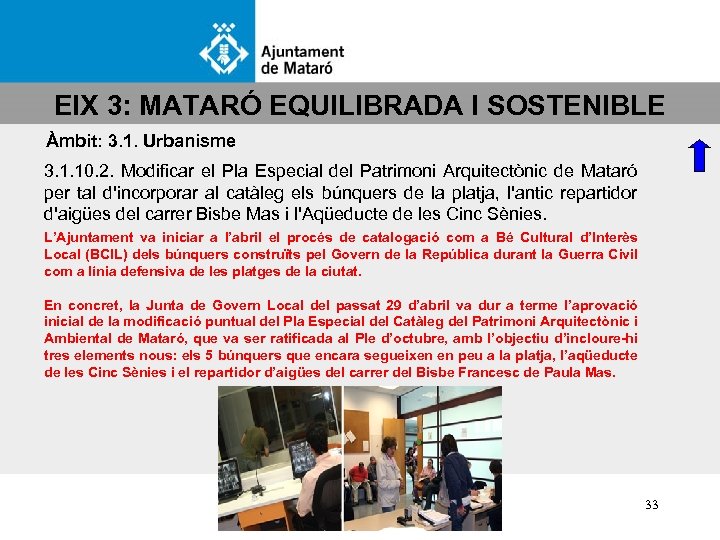 Ajuntament de Mataró

EIX 3: MATARÓ EQUILIBRADA I SOSTENIBLE

Àmbit: 3.1. Urbanisme

3.1.10.2. Modificar el Pla Especial del Patrimoni Arquitectònic de Mataró per tal d'incorporar al catàleg els búnquers de la platja, l'antic repartidor d'aigües del carrer Bisbe Mas i l'Aqüeducte de les Cinc Sènies.

L'Ajuntament va iniciar a l'abril el procés de catalogació com a Bé Cultural d'Interès Local (BCIL) dels búnquers construïts pel Govern de la República durant la Guerra Civil com a línia defensiva de les platges de la ciutat.

En concret, la Junta de Govern Local del passat 29 d'abril va dur a terme l'aprovació inicial de la modificació puntual del Pla Especial del Catàleg del Patrimoni Arquitectònic i Ambiental de Mataró, que va ser ratificada al Ple d'octubre, amb l'objectiu d'incloure-hi tres elements nous: els 5 búnquers que encara segueixen en peu a la platja, l'aqüeducte de les Cinc Sènies i el repartidor d'aigües del carrer del Bisbe Francesc de Paula Mas.

33